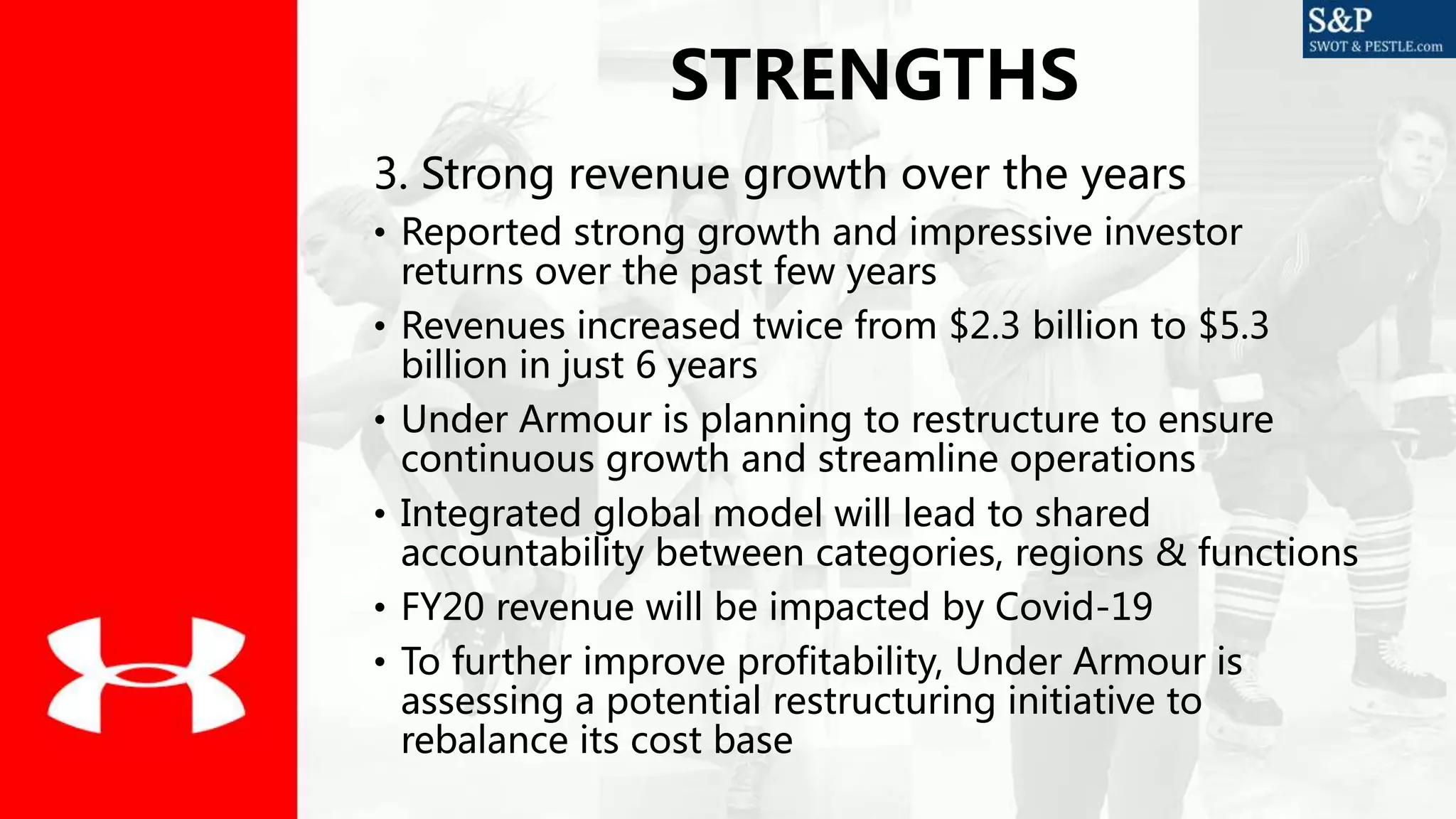 S&P
SWOT & PESTLE.com

STRENGTHS

3. Strong revenue growth over the years

• Reported strong growth and impressive investor returns over the past few years
• Revenues increased twice from \$2.3 billion to \$5.3 billion in just 6 years
• Under Armour is planning to restructure to ensure continuous growth and streamline operations
• Integrated global model will lead to shared accountability between categories, regions & functions
• FY20 revenue will be impacted by Covid-19
• To further improve profitability, Under Armour is assessing a potential restructuring initiative to rebalance its cost base